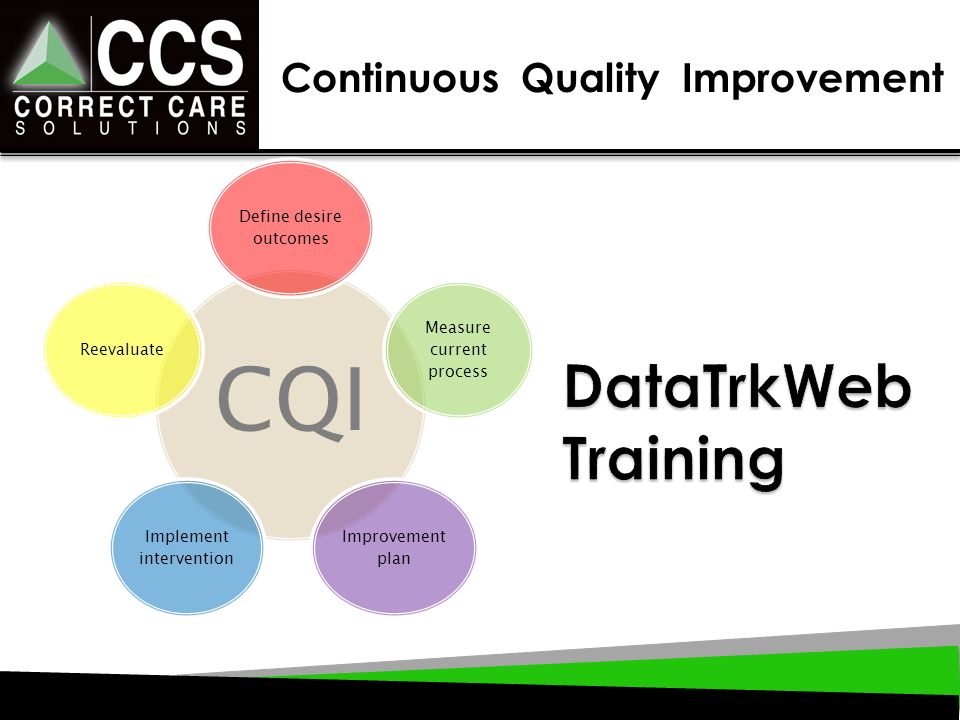 CCS
CORRECT CARE
SOLUTIONS

Continuous Quality Improvement

Define desire outcomes

Measure current process

Improvement plan

Implement intervention

Reevaluate

CQI

DataTrkWeb Training